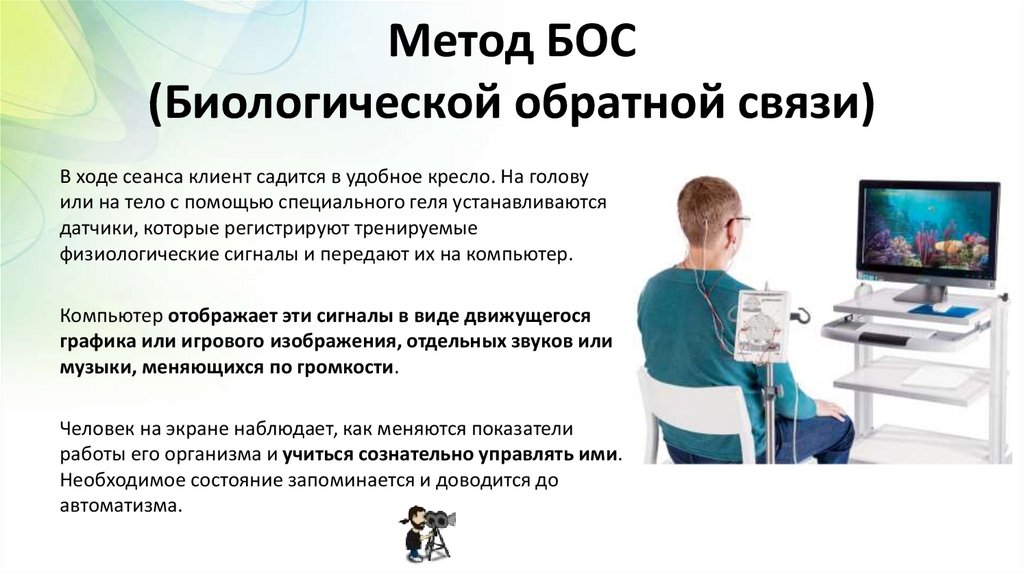 Метод БОС
(Биологической обратной связи)

В ходе сеанса клиент садится в удобное кресло. На голову или на тело с помощью специального геля устанавливаются датчики, которые регистрируют тренируемые физиологические сигналы и передают их на компьютер.

Компьютер отображает эти сигналы в виде движущегося графика или игрового изображения, отдельных звуков или музыки, меняющихся по громкости.

Человек на экране наблюдает, как меняются показатели работы его организма и учиться сознательно управлять ими. Необходимое состояние запоминается и доводится до автоматизма.